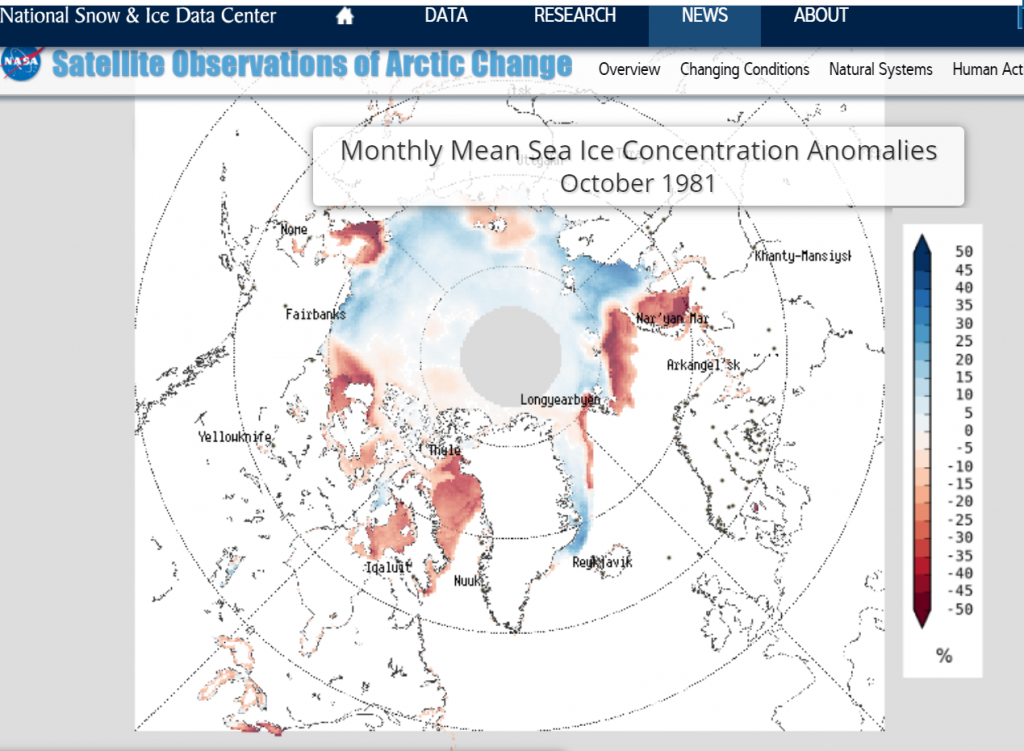 National Snow & Ice Data Center DATA RESEARCH NEWS ABOUT

NASA Satellite Observations of Arctic Change Overview Changing Conditions Natural Systems Human Act

Monthly Mean Sea Ice Concentration Anomalies
October 1981

Nome
Fairbanks
Yellowknife
Thule
Iqaluit
Nuuk
Reykjavik
Longyearbyen
Nar'yan Mar
Arkangel'sk
Khanty-Mansiysk

50
45
40
35
30
25
20
15
10
5
0
-5
-10
-15
-20
-25
-30
-35
-40
-45
-50
%